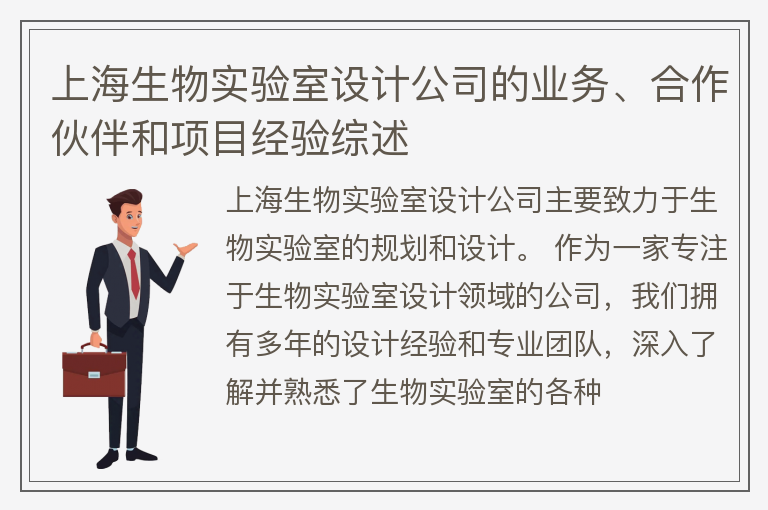 上海生物实验室设计公司的业务、合作伙伴和项目经验综述

上海生物实验室设计公司主要致力于生物实验室的规划和设计。 作为一家专注于生物实验室设计领域的公司，我们拥有多年的设计经验和专业团队，深入了解并熟悉了生物实验室的各种